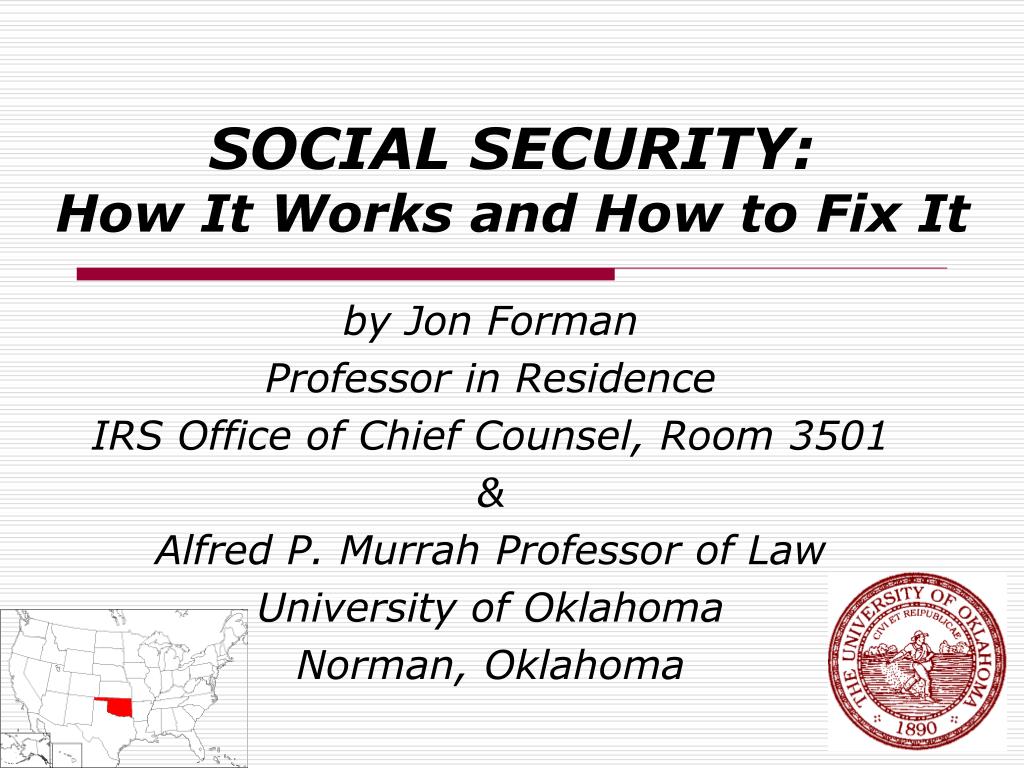 SOCIAL SECURITY:
How It Works and How to Fix It

by Jon Forman
Professor in Residence
IRS Office of Chief Counsel, Room 3501
&
Alfred P. Murrah Professor of Law
University of Oklahoma
Norman, Oklahoma

THE UNIVERSITY OF OKLAHOMA
CIVI ET REIPUBLICAE
1890